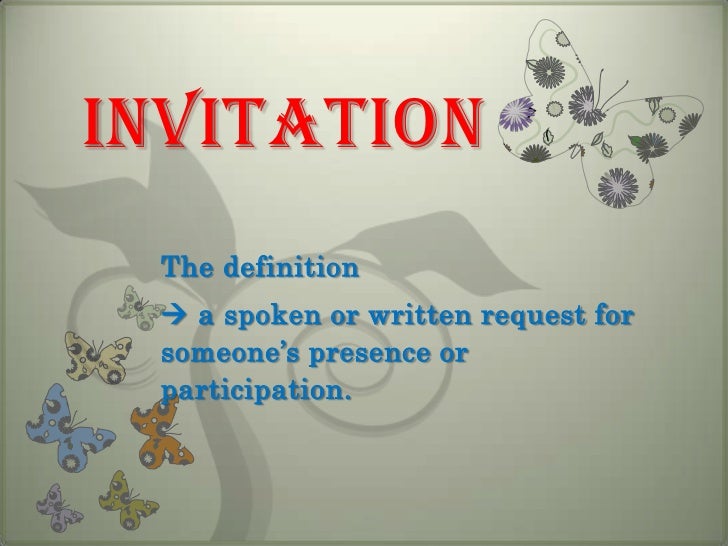 INVITATION

The definition
→ a spoken or written request for someone's presence or participation.